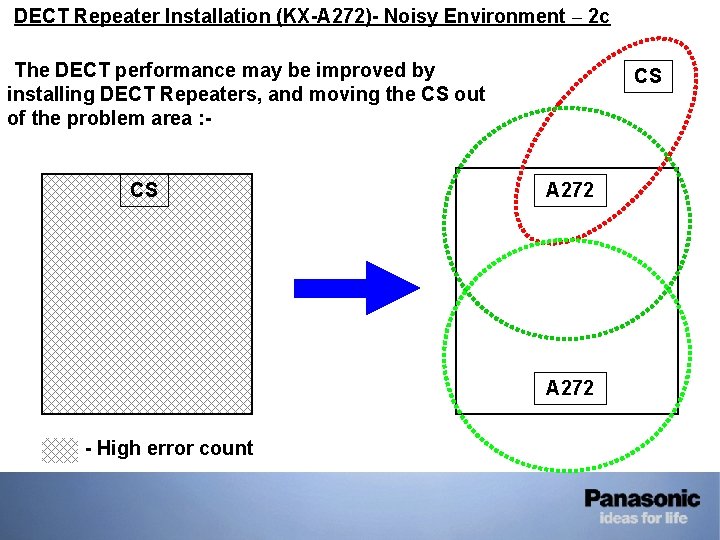 DECT Repeater Installation (KX-A272)- Noisy Environment – 2c

The DECT performance may be improved by installing DECT Repeaters, and moving the CS out of the problem area :-

CS

CS

A272

A272

- High error count

Panasonic
ideas for life